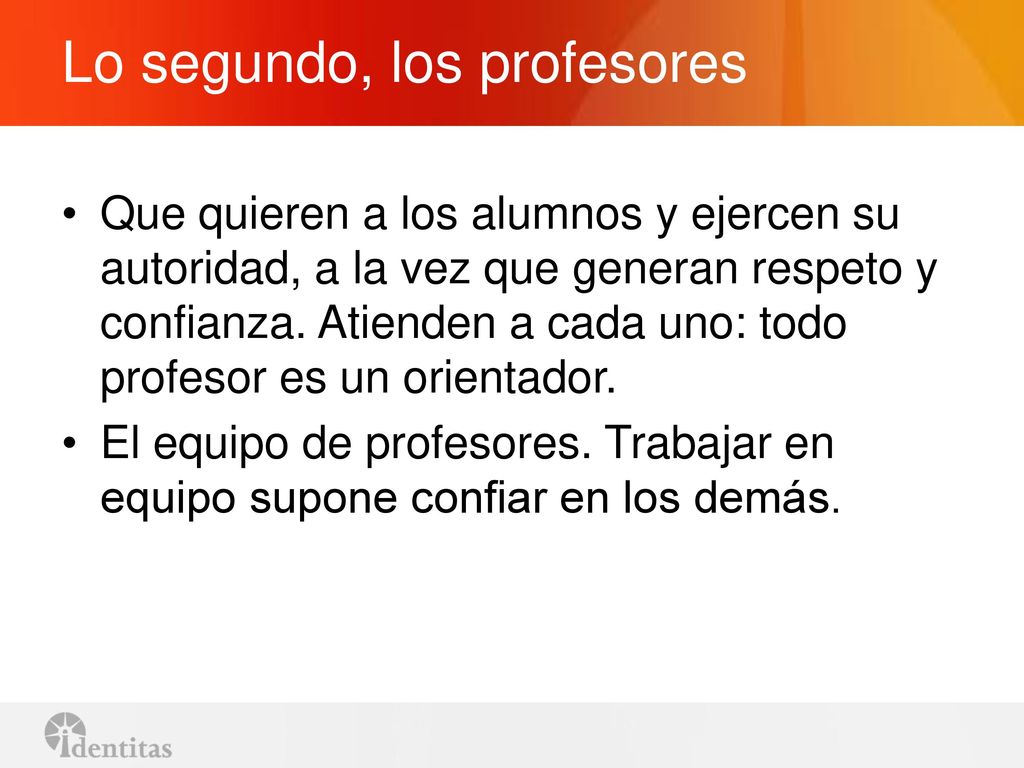 Lo segundo, los profesores

• Que quieren a los alumnos y ejercen su autoridad, a la vez que generan respeto y confianza. Atienden a cada uno: todo profesor es un orientador.

• El equipo de profesores. Trabajar en equipo supone confiar en los demás.

identitas